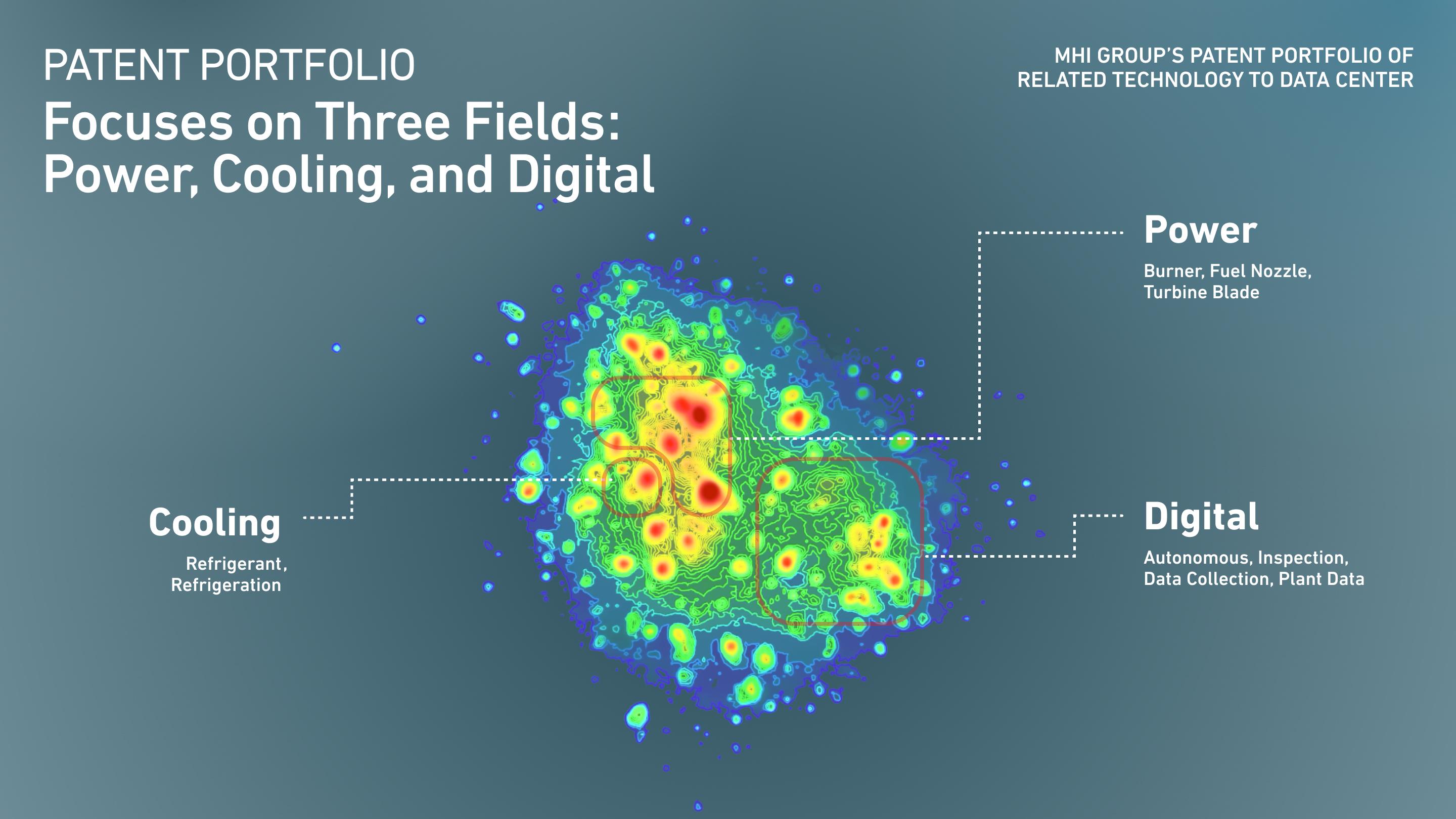 PATENT PORTFOLIO

Focuses on Three Fields: Power, Cooling, and Digital

MHI GROUP'S PATENT PORTFOLIO OF RELATED TECHNOLOGY TO DATA CENTER

Power

Burner, Fuel Nozzle, Turbine Blade

Cooling

Refrigerant, Refrigeration

Digital

Autonomous, Inspection, Data Collection, Plant Data